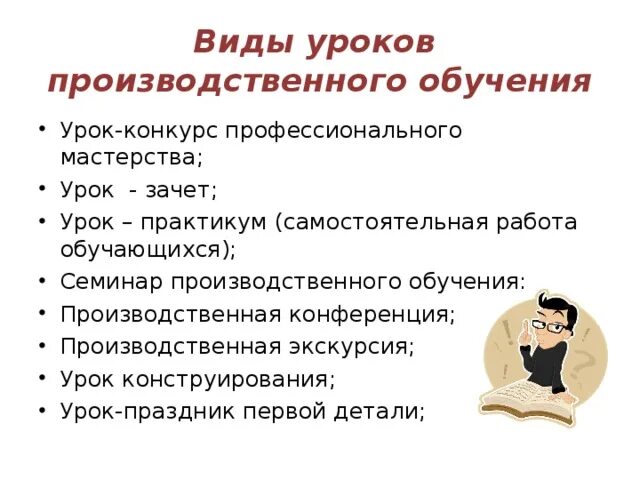 Виды уроков производственного обучения

• Урок-конкурс профессионального мастерства;
• Урок - зачет;
• Урок – практикум (самостоятельная работа обучающихся);
• Семинар производственного обучения:
• Производственная конференция;
• Производственная экскурсия;
• Урок конструирования;
• Урок-праздник первой детали;